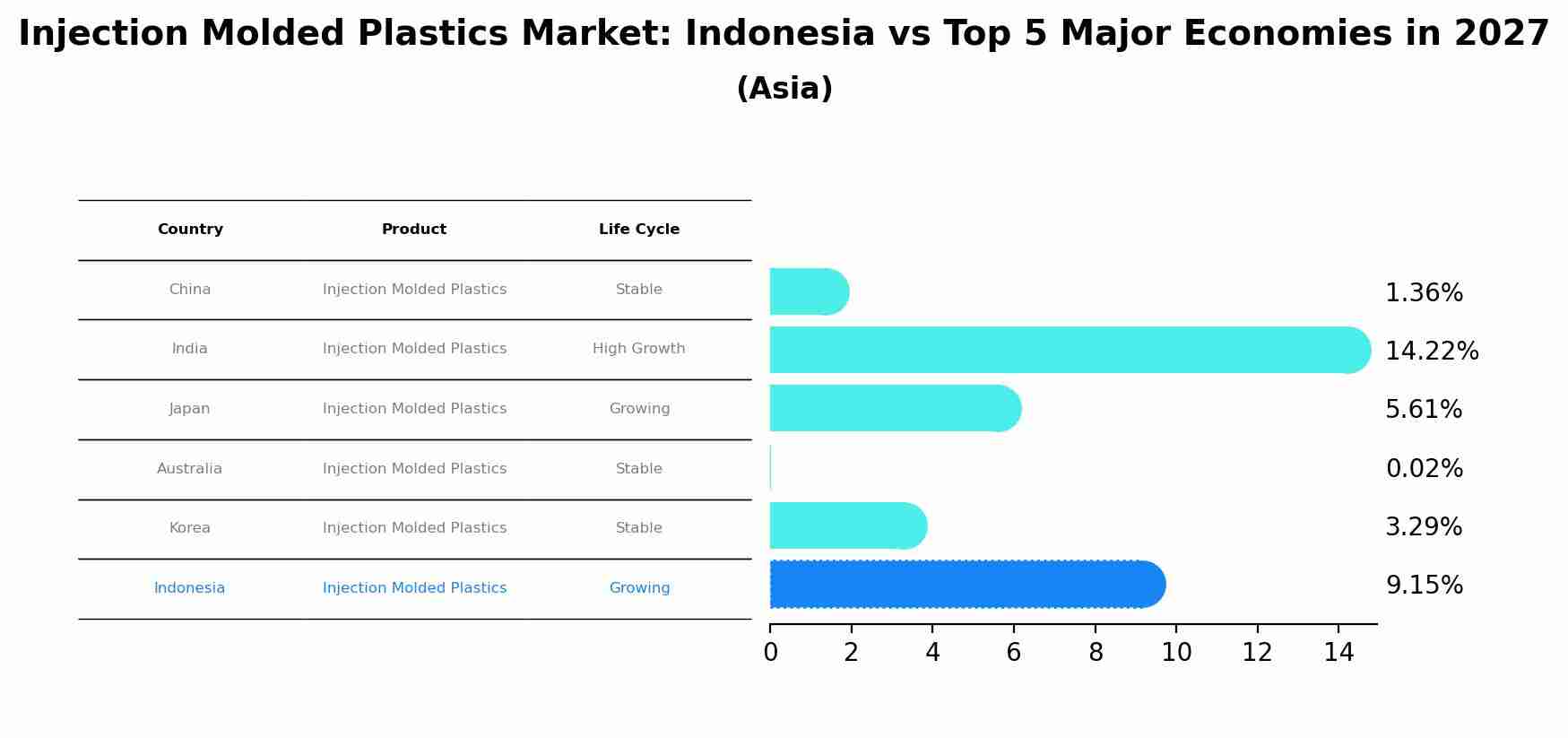 Injection Molded Plastics Market: Indonesia vs Top 5 Major Economies in 2027
(Asia)

| Country | Product | Life Cycle |
|---|---|---|
| China | Injection Molded Plastics | Stable |
| India | Injection Molded Plastics | High Growth |
| Japan | Injection Molded Plastics | Growing |
| Australia | Injection Molded Plastics | Stable |
| Korea | Injection Molded Plastics | Stable |
| Indonesia | Injection Molded Plastics | Growing |

1.36%
14.22%
5.61%
0.02%
3.29%
9.15%

0 2 4 6 8 10 12 14